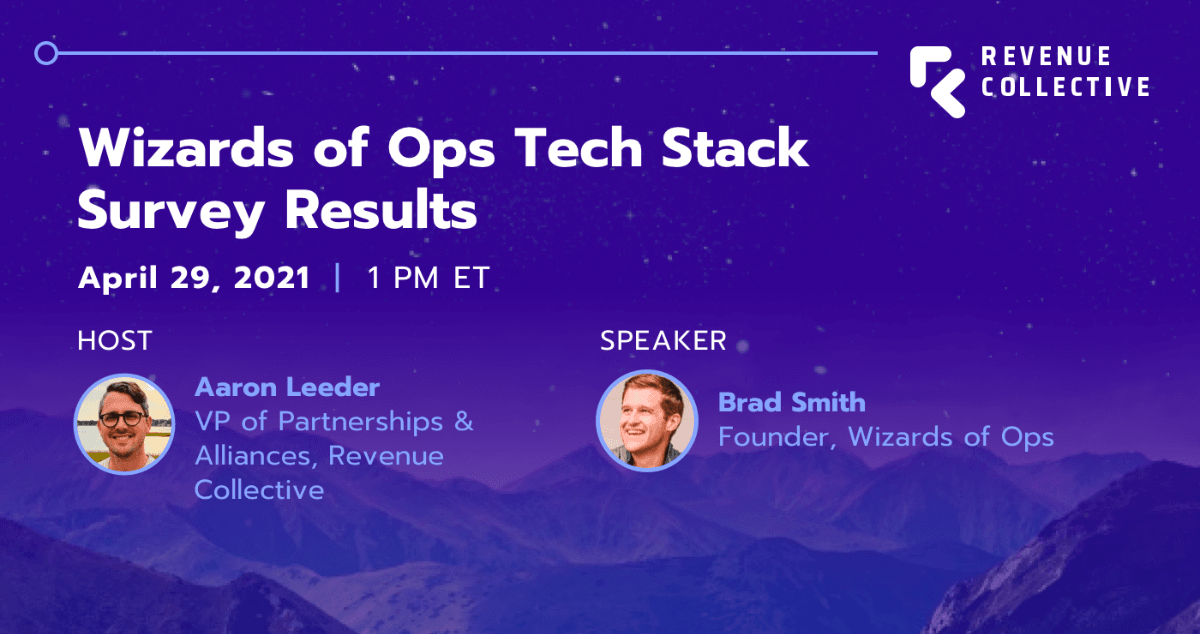 REVENUE COLLECTIVE

Wizards of Ops Tech Stack Survey Results

April 29, 2021 | 1 PM ET

HOST

Aaron Leeder
VP of Partnerships & Alliances, Revenue Collective

SPEAKER

Brad Smith
Founder, Wizards of Ops